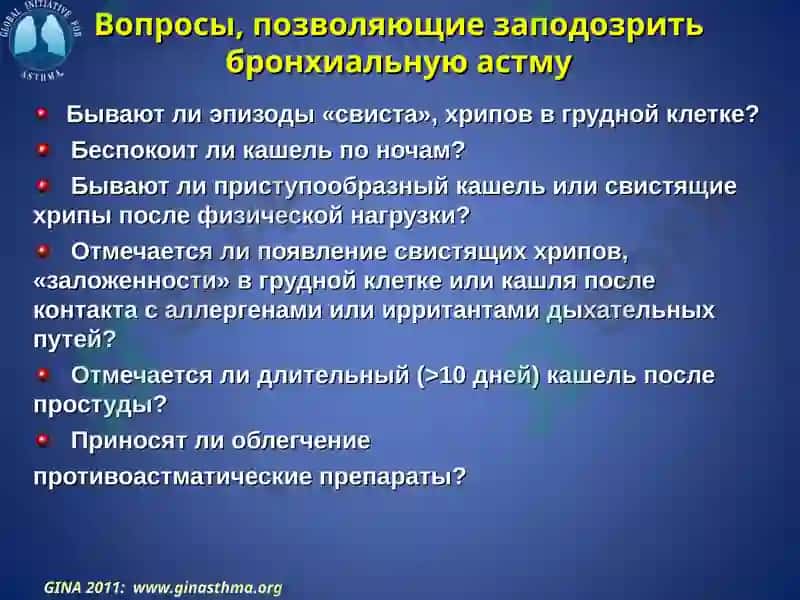 GLOBAL INITIATIVE FOR ASTHMA

Вопросы, позволяющие заподозрить бронхиальную астму

Бывают ли эпизоды «свиста», хрипов в грудной клетке?

Беспокоит ли кашель по ночам?

Бывают ли приступообразный кашель или свистящие хрипы после физической нагрузки?

Отмечается ли появление свистящих хрипов, «заложенности» в грудной клетке или кашля после контакта с аллергенами или ирритантами дыхательных путей?

Отмечается ли длительный (>10 дней) кашель после простуды?

Приносят ли облегчение

противоастматические препараты?

GINA 2011: www.ginasthma.org